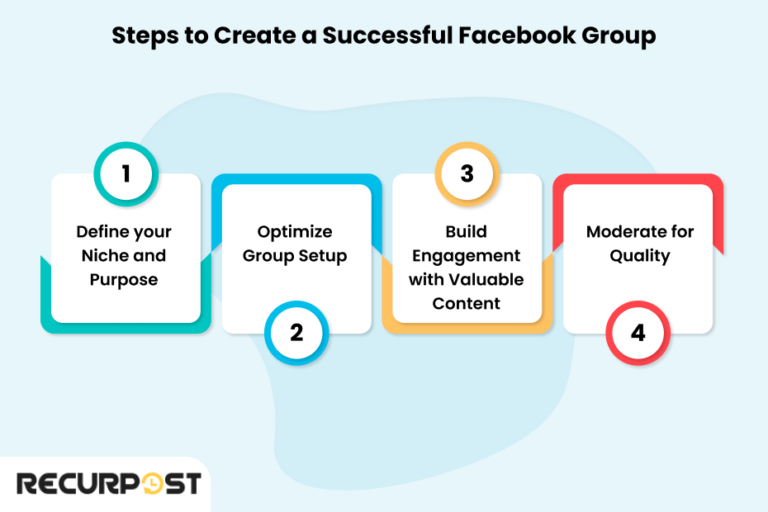 Steps to Create a Successful Facebook Group

1

Define your Niche and Purpose

Optimize Group Setup

2

3

Build Engagement with Valuable Content

Moderate for Quality

4

RECURPOST